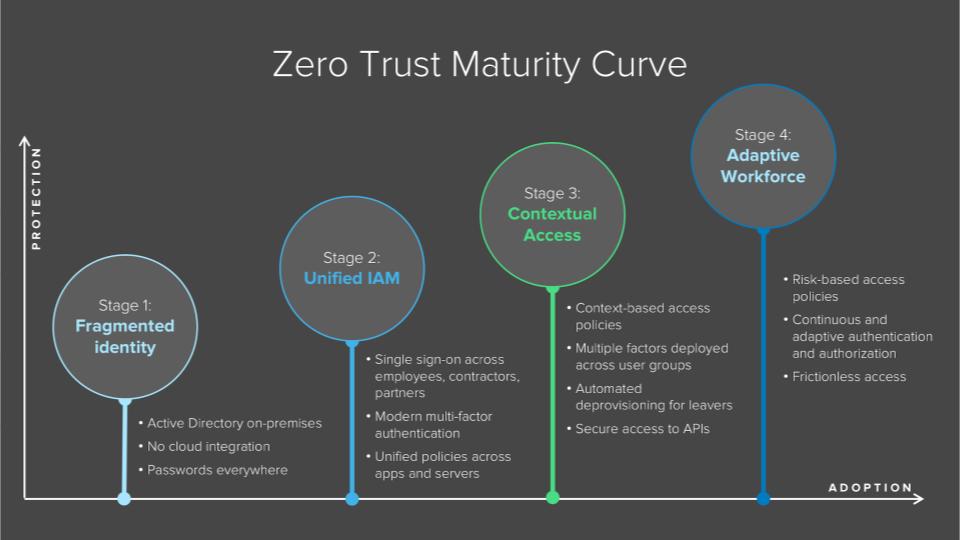 Zero Trust Maturity Curve

PROTECTION

Stage 1:
Fragmented identity

• Active Directory on-premises
• No cloud integration
• Passwords everywhere

Stage 2:
Unified IAM

• Single sign-on across employees, contractors, partners
• Modern multi-factor authentication
• Unified policies across apps and servers

Stage 3:
Contextual Access

• Context-based access policies
• Multiple factors deployed across user groups
• Automated deprovisioning for leavers
• Secure access to APIs

Stage 4:
Adaptive Workforce

• Risk-based access policies
• Continuous and adaptive authentication and authorization
• Frictionless access

ADOPTION